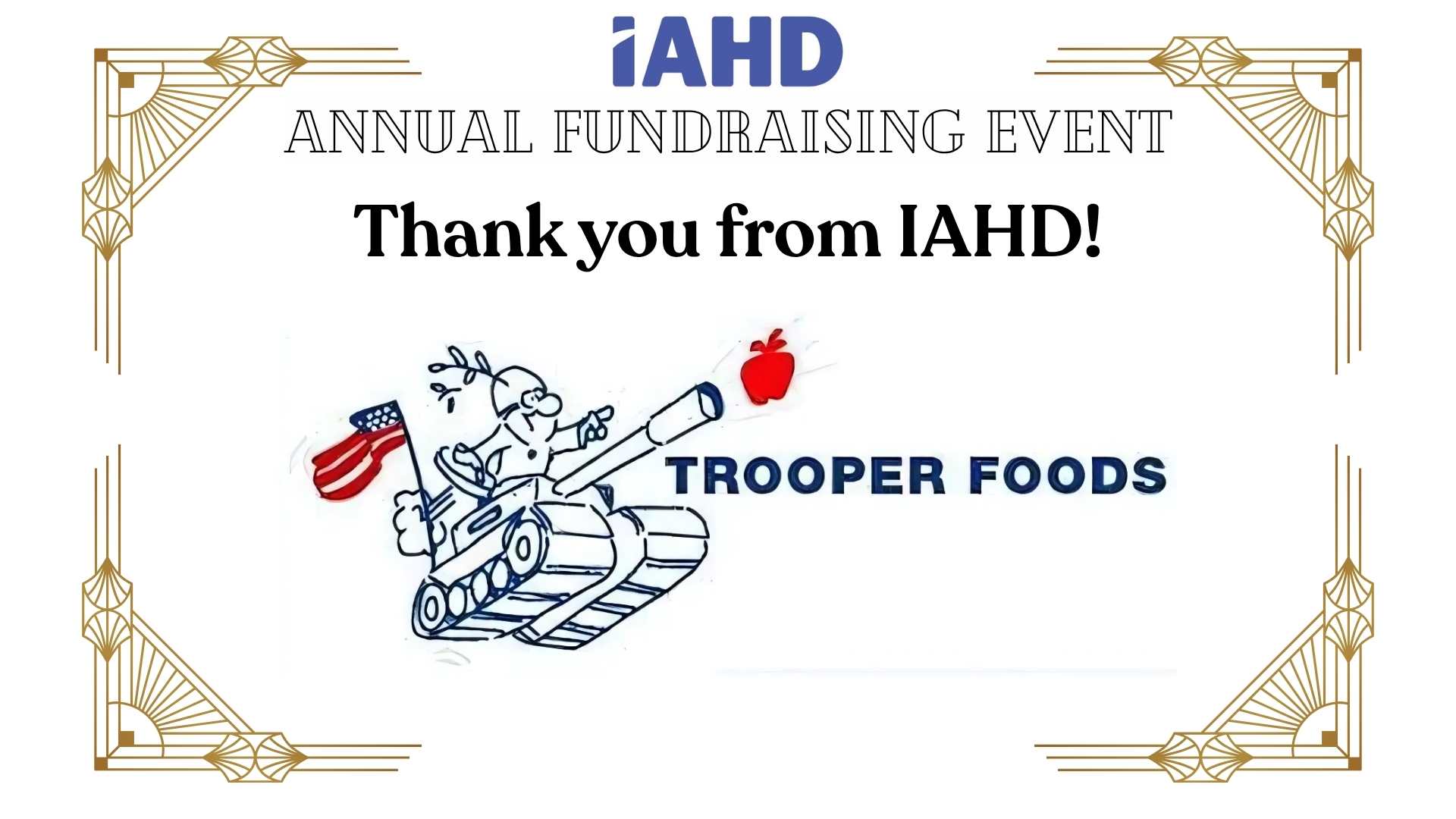 iAHD

ANNUAL FUNDRAISING EVENT

Thank you from IAHD!

TROOPER FOODS